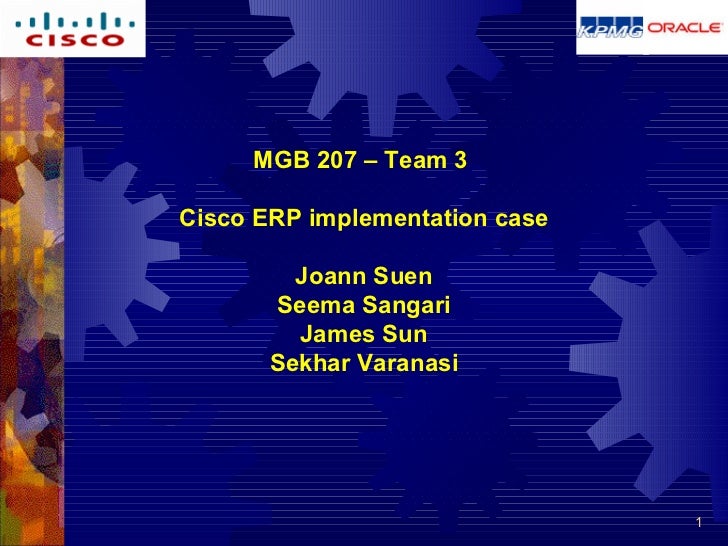 CISCO

KPMG ORACLE

MGB 207 – Team 3

Cisco ERP implementation case

Joann Suen
Seema Sangari
James Sun
Sekhar Varanasi

1